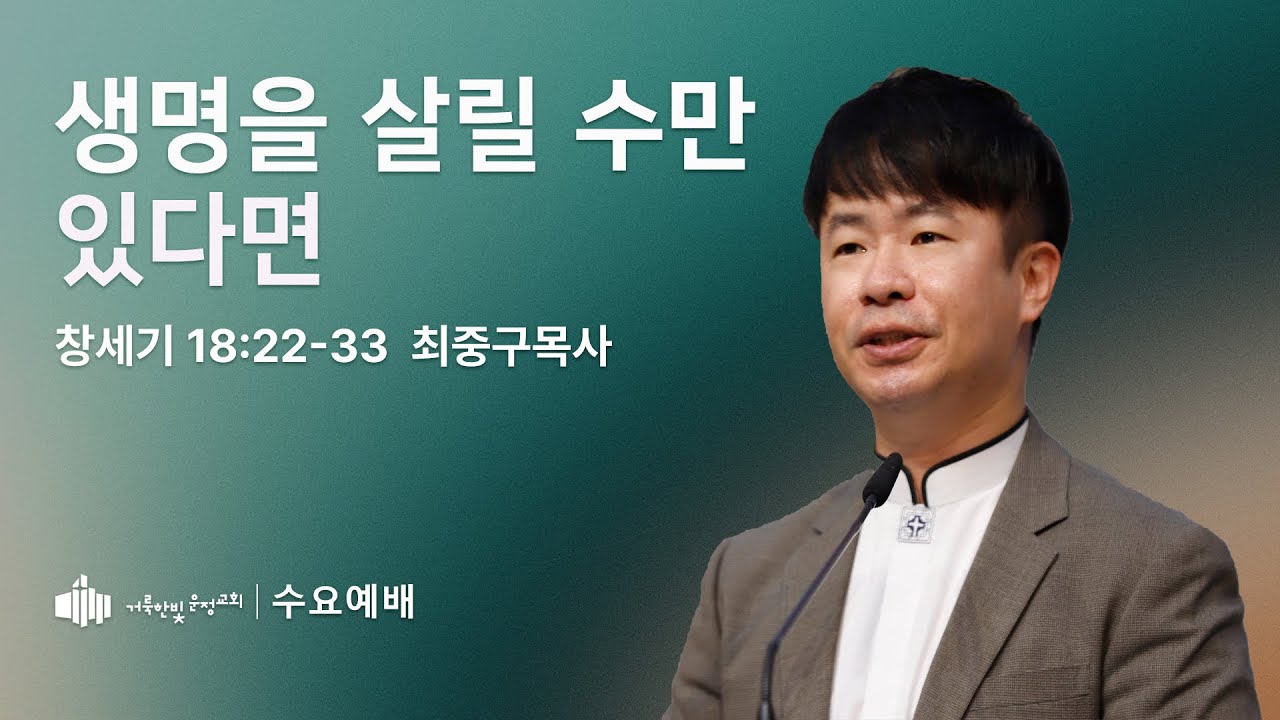 생명을 살릴 수만 있다면

창세기 18:22-33 최중구목사

거룩한빛 운정교회 | 수요예배